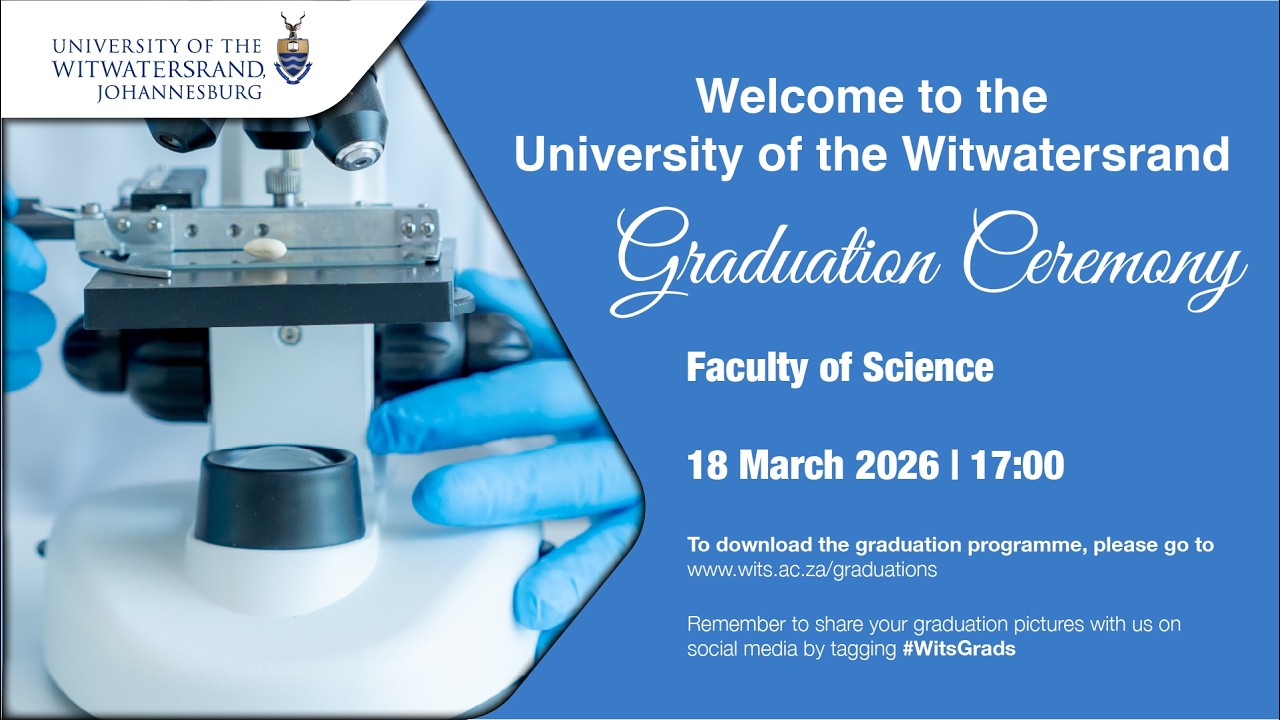 UNIVERSITY OF THE WITWATERSRAND, JOHANNESBURG

Welcome to the University of the Witwatersrand

Graduation Ceremony

Faculty of Science

18 March 2026 | 17:00

To download the graduation programme, please go to www.wits.ac.za/graduations

Remember to share your graduation pictures with us on social media by tagging #WitsGrads